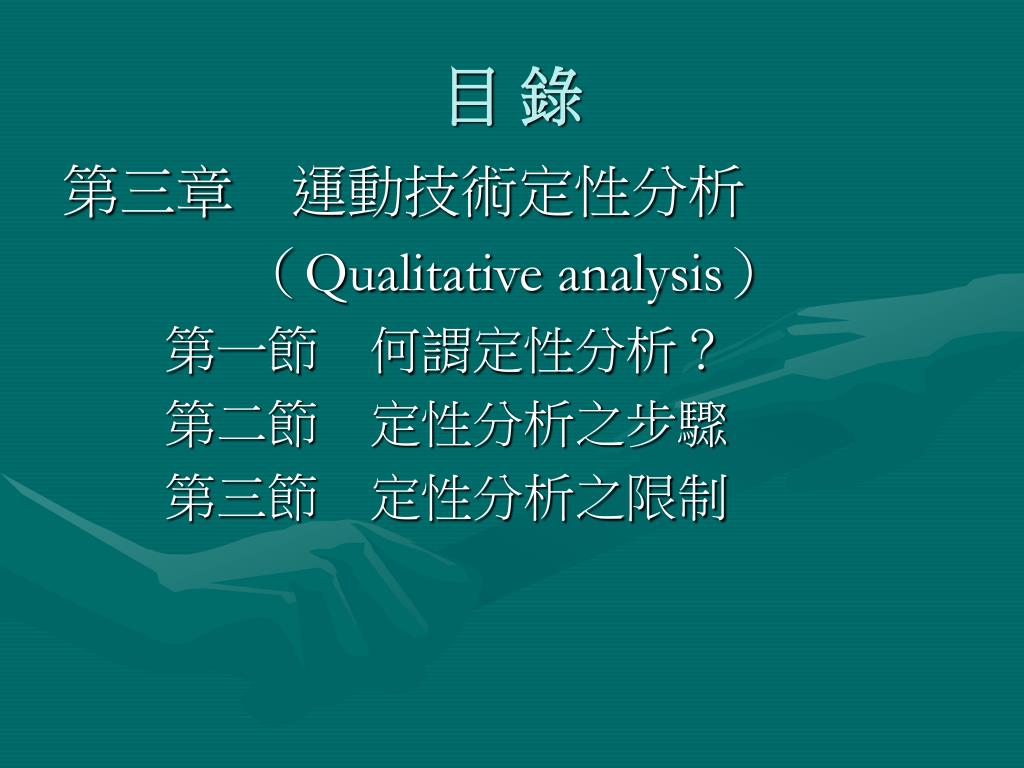 目 錄

第三章　運動技術定性分析
（Qualitative analysis）

第一節　何謂定性分析？
第二節　定性分析之步驟
第三節　定性分析之限制